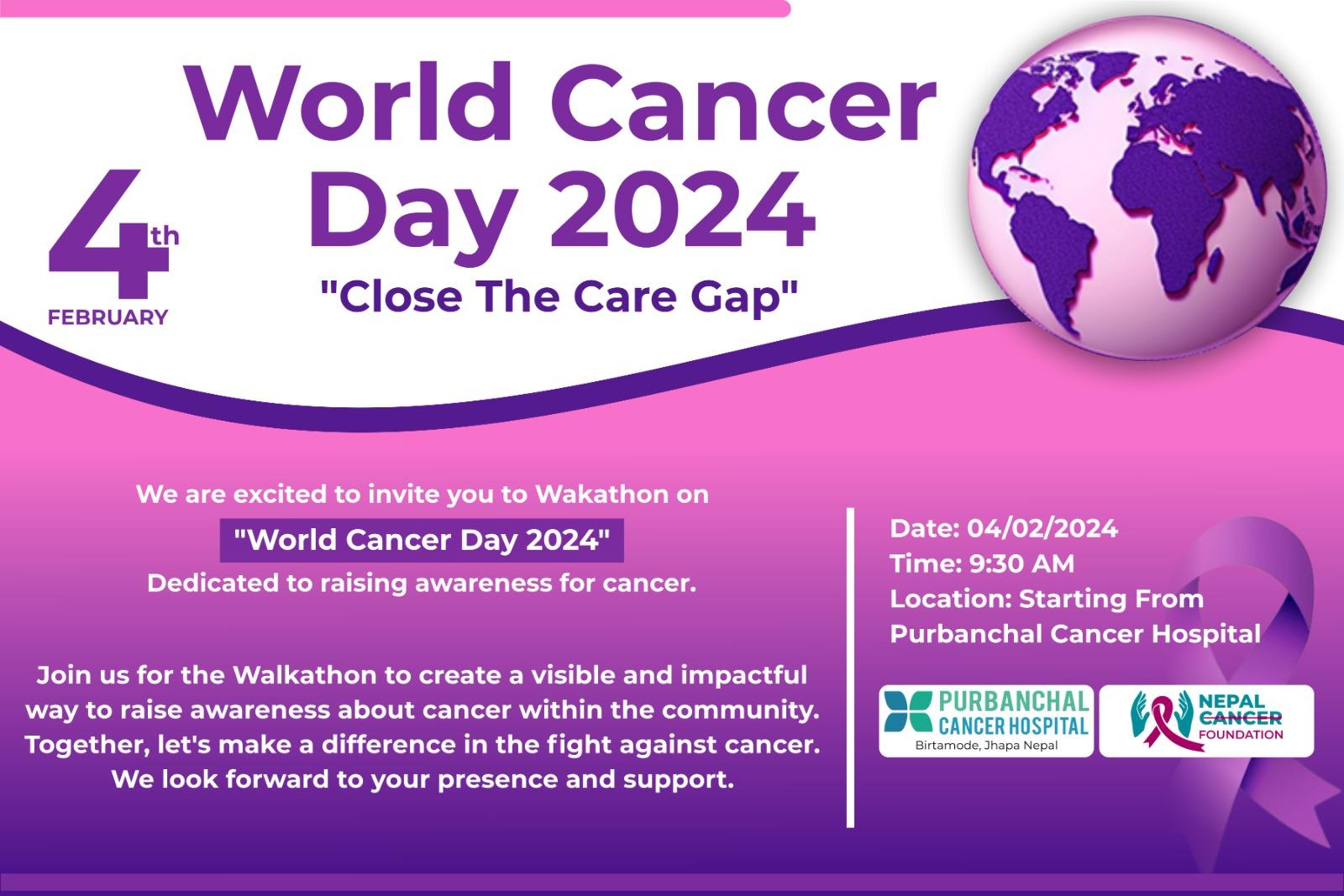 World Cancer Day 2024

4th FEBRUARY

"Close The Care Gap"

We are excited to invite you to Wakathon on
"World Cancer Day 2024"
Dedicated to raising awareness for cancer.

Join us for the Walkathon to create a visible and impactful way to raise awareness about cancer within the community. Together, let's make a difference in the fight against cancer. We look forward to your presence and support.

Date: 04/02/2024
Time: 9:30 AM
Location: Starting From Purbanchal Cancer Hospital

PURBANCHAL CANCER HOSPITAL
Birtamode, Jhapa Nepal

NEPAL CANCER FOUNDATION